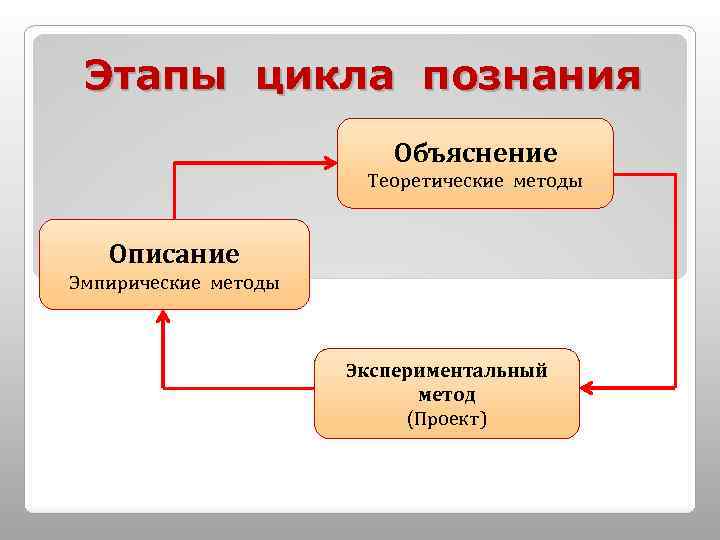 Этапы цикла познания

Объяснение
Теоретические методы

Описание
Эмпирические методы

Экспериментальный метод
(Проект)